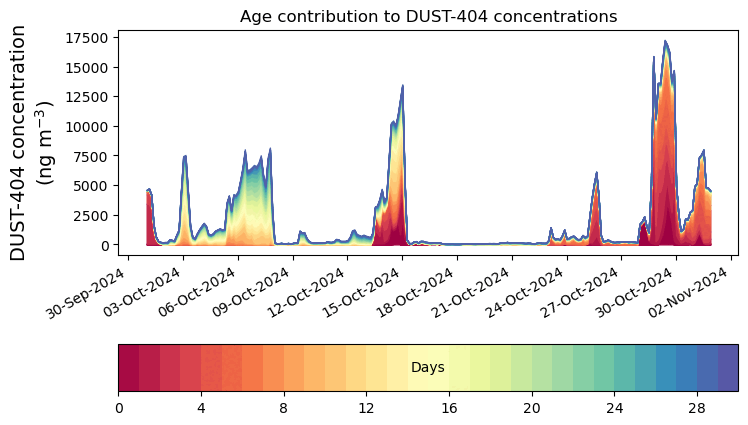 Age contribution to DUST-404 concentrations

DUST-404 concentration (ng m$^{-3}$)

17500
15000
12500
10000
7500
5000
2500
0

30-Sep-2024
03-Oct-2024
06-Oct-2024
09-Oct-2024
12-Oct-2024
15-Oct-2024
18-Oct-2024
21-Oct-2024
24-Oct-2024
27-Oct-2024
30-Oct-2024
02-Nov-2024

Days

0
4
8
12
16
20
24
28